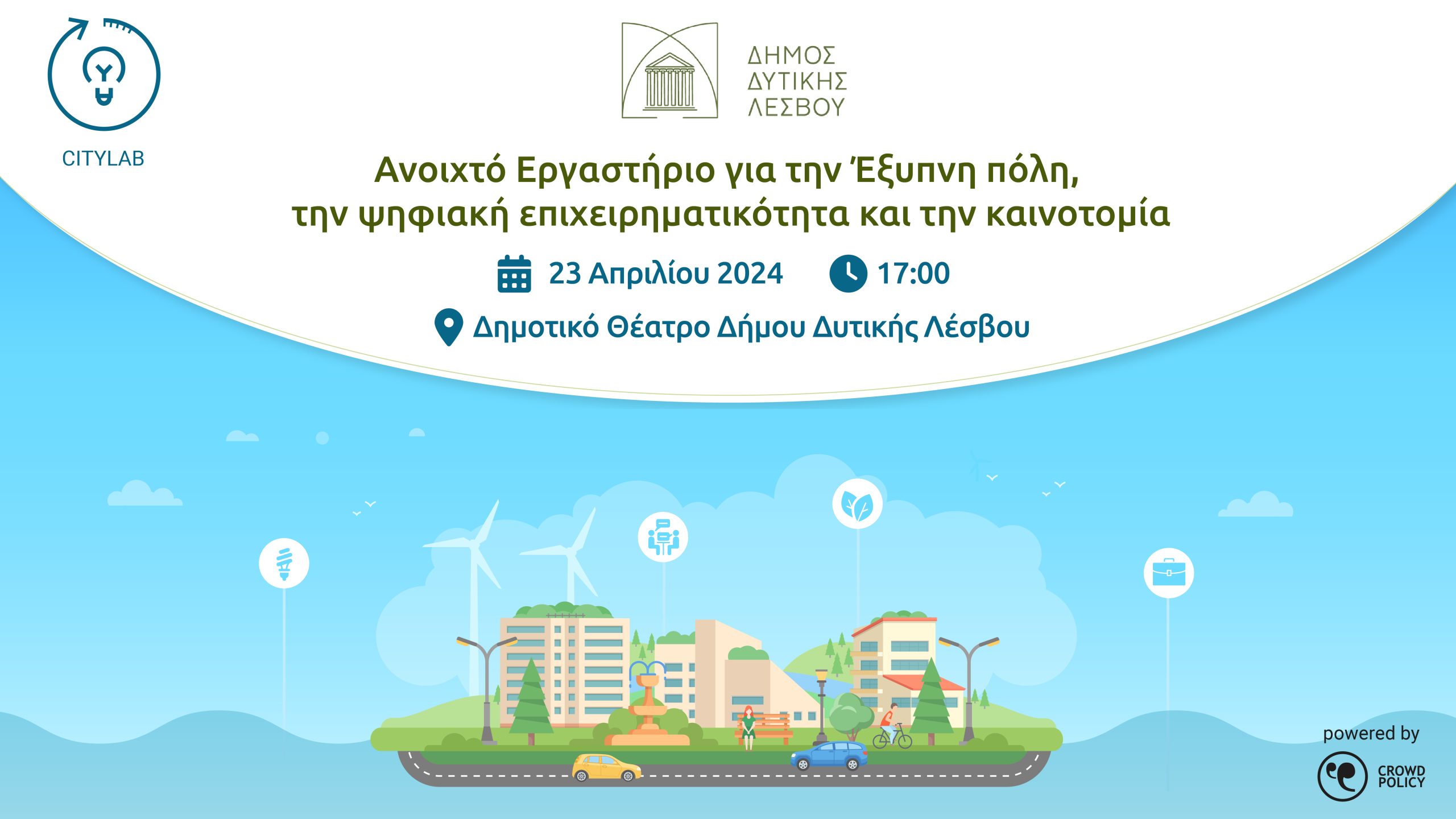 CITYLAB

ΔΗΜΟΣ ΔΥΤΙΚΗΣ ΛΕΣΒΟΥ

Ανοιχτό Εργαστήριο για την Έξυπνη πόλη, την ψηφιακή επιχειρηματικότητα και την καινοτομία

23 Απριλίου 2024

17:00

Δημοτικό Θέατρο Δήμου Δυτικής Λέσβου

powered by

CROWD POLICY